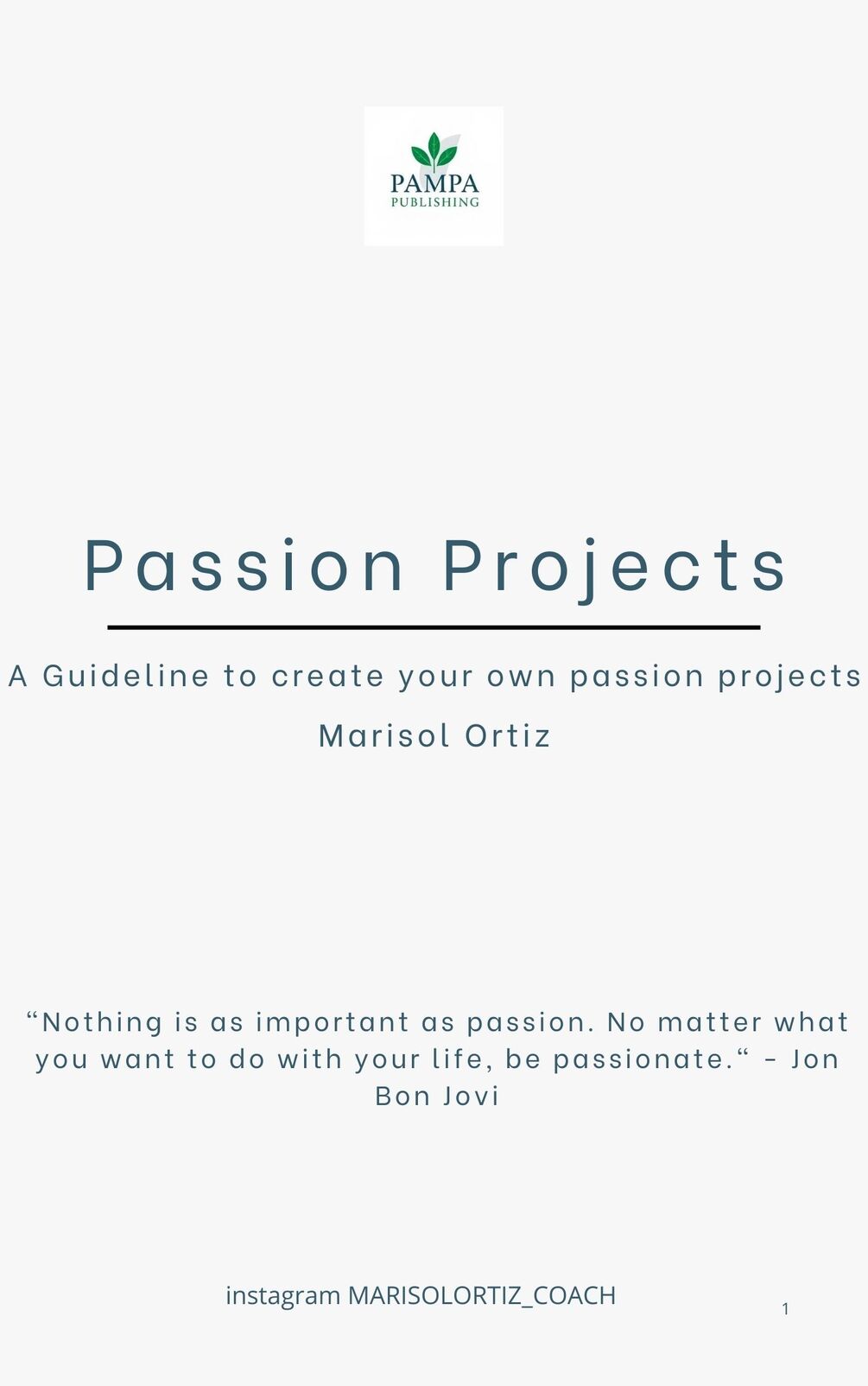 PAMPA
PUBLISHING

Passion Projects

A Guideline to create your own passion projects

Marisol Ortiz

“Nothing is as important as passion. No matter what you want to do with your life, be passionate.“ - Jon Bon Jovi

instagram MARISOLORTIZ_COACH

1